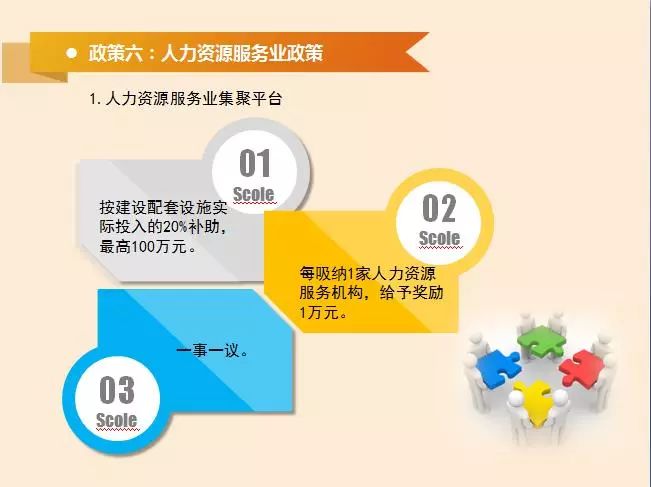 政策六：人力资源服务业政策

1. 人力资源服务业集聚平台

01
Scole

按建设配套设施实际投入的20%补助，最高100万元。

02
Scole

每吸纳1家人力资源服务机构，给予奖励1万元。

一事一议。

03
Scole